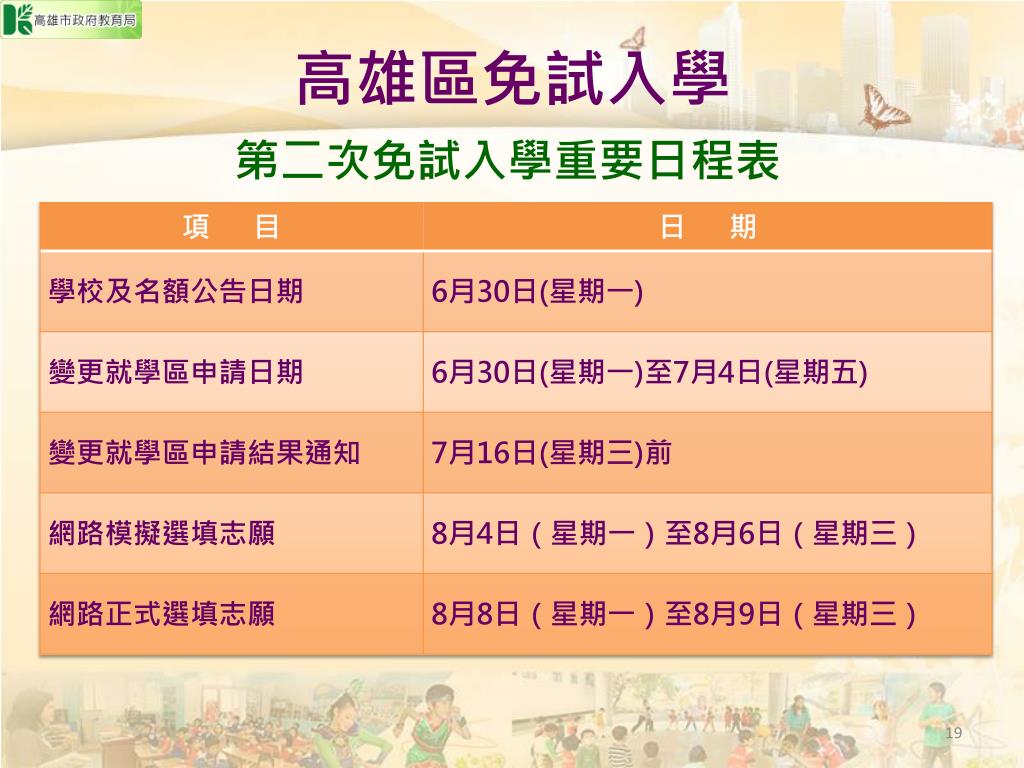 高雄市政府教育局

高雄區免試入學

第二次免試入學重要日程表

| 項　目 | 日　期 |
|---|---|
| 學校及名額公告日期 | 6月30日(星期一) |
| 變更就學區申請日期 | 6月30日(星期一)至7月4日(星期五) |
| 變更就學區申請結果通知 | 7月16日(星期三)前 |
| 網路模擬選填志願 | 8月4日（星期一）至8月6日（星期三） |
| 網路正式選填志願 | 8月8日（星期一）至8月9日（星期三） |

19